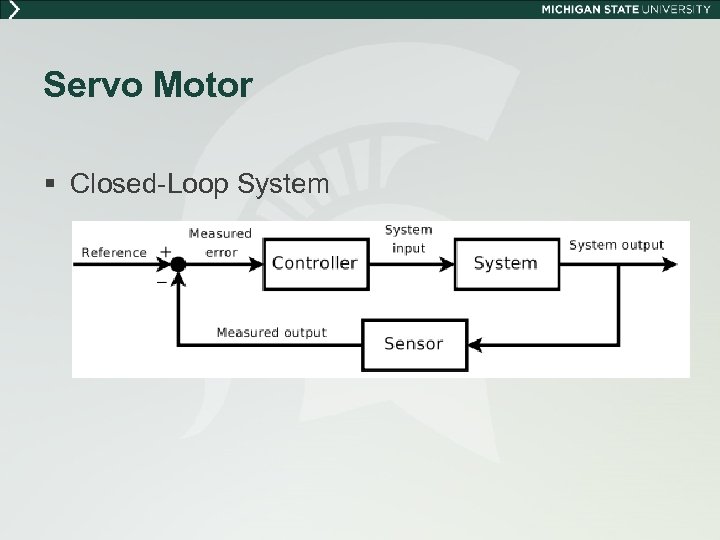 MICHIGAN STATE UNIVERSITY

Servo Motor

▪ Closed-Loop System

Reference + − Measured error Controller System input System System output Measured output Sensor